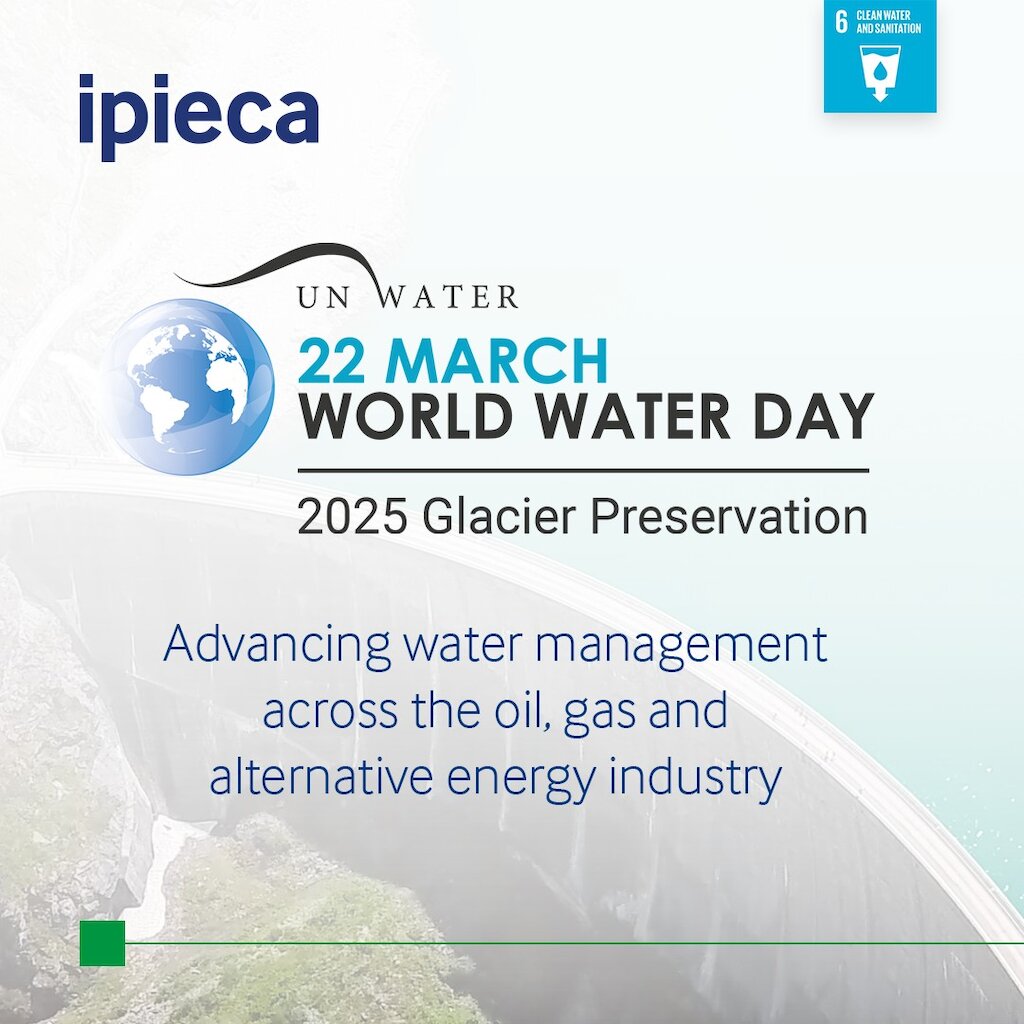 ipieca

6 CLEAN WATER AND SANITATION

UN WATER

22 MARCH
WORLD WATER DAY

2025 Glacier Preservation

Advancing water management across the oil, gas and alternative energy industry